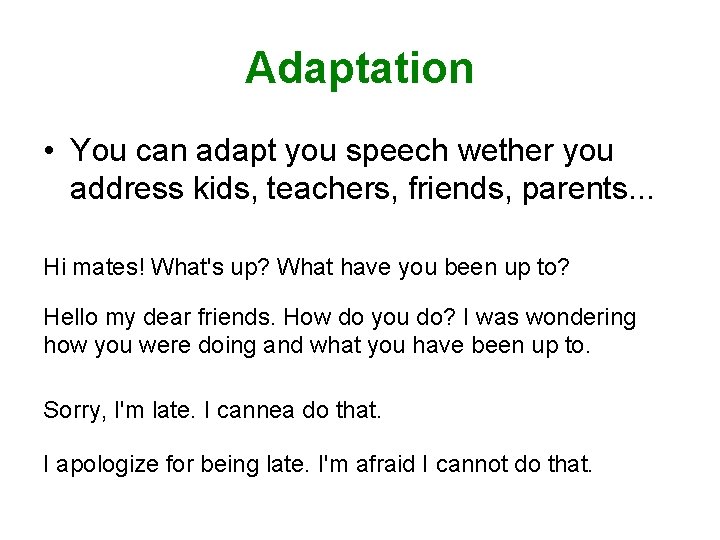 Adaptation

• You can adapt you speech wether you address kids, teachers, friends, parents...

Hi mates! What's up? What have you been up to?

Hello my dear friends. How do you do? I was wondering how you were doing and what you have been up to.

Sorry, I'm late. I cannea do that.

I apologize for being late. I'm afraid I cannot do that.